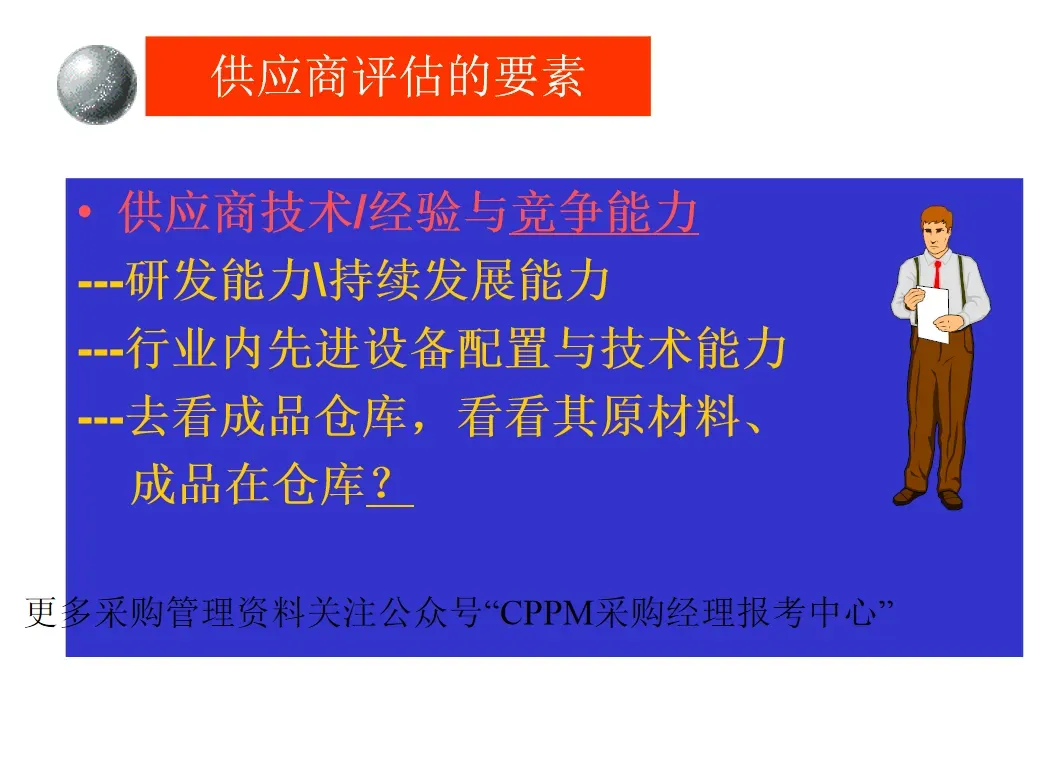 供应商评估的要素

• 供应商技术/经验与竞争能力
---研发能力\持续发展能力
---行业内先进设备配置与技术能力
---去看成品仓库，看看其原材料、成品在仓库？

更多采购管理资料关注公众号“CPPM采购经理报考中心”